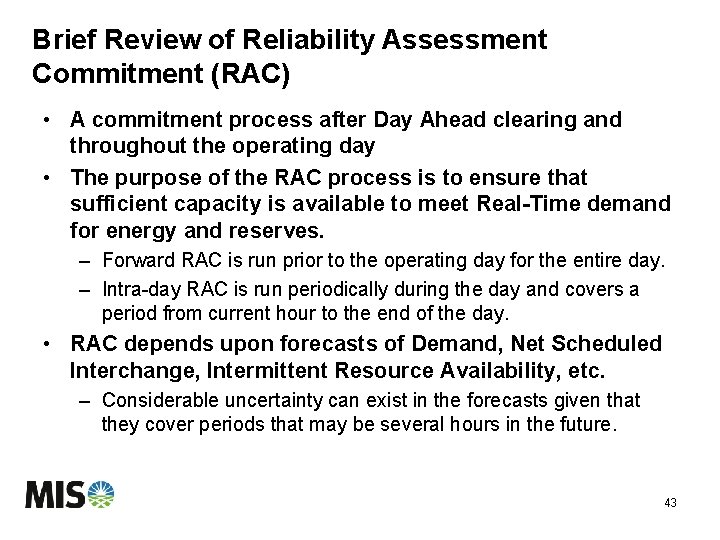 Brief Review of Reliability Assessment Commitment (RAC)

• A commitment process after Day Ahead clearing and throughout the operating day

• The purpose of the RAC process is to ensure that sufficient capacity is available to meet Real-Time demand for energy and reserves.

– Forward RAC is run prior to the operating day for the entire day.

– Intra-day RAC is run periodically during the day and covers a period from current hour to the end of the day.

• RAC depends upon forecasts of Demand, Net Scheduled Interchange, Intermittent Resource Availability, etc.

– Considerable uncertainty can exist in the forecasts given that they cover periods that may be several hours in the future.

MISO

43